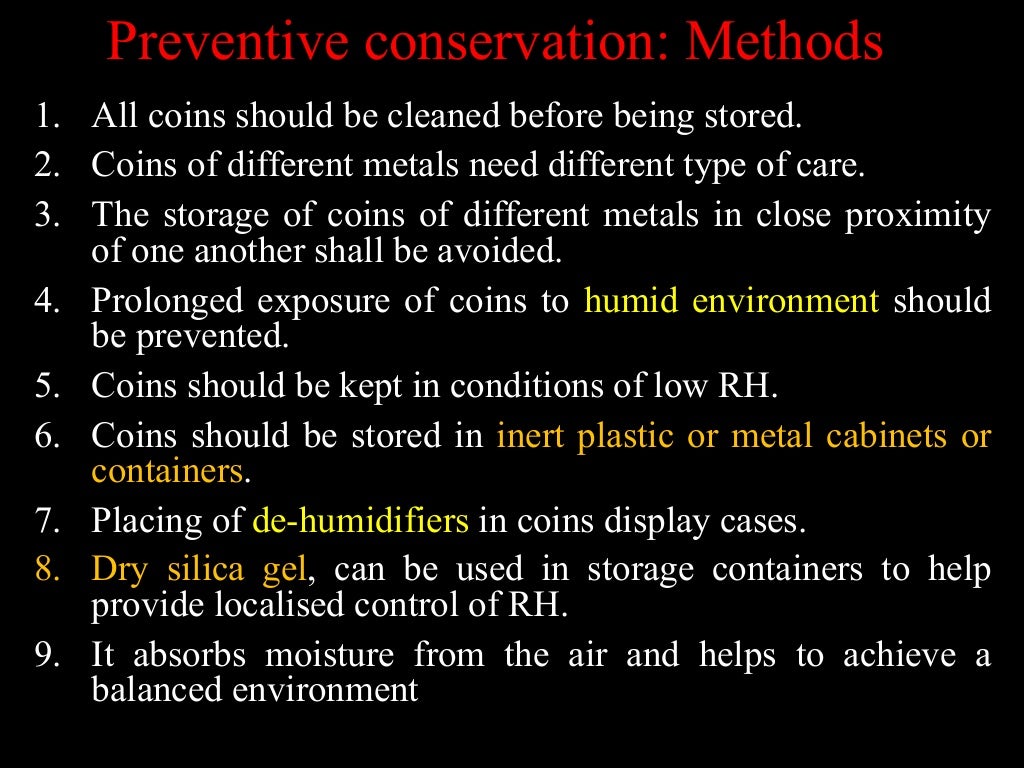 Preventive conservation: Methods

1. All coins should be cleaned before being stored.
2. Coins of different metals need different type of care.
3. The storage of coins of different metals in close proximity of one another shall be avoided.
4. Prolonged exposure of coins to humid environment should be prevented.
5. Coins should be kept in conditions of low RH.
6. Coins should be stored in inert plastic or metal cabinets or containers.
7. Placing of de-humidifiers in coins display cases.
8. Dry silica gel, can be used in storage containers to help provide localised control of RH.
9. It absorbs moisture from the air and helps to achieve a balanced environment